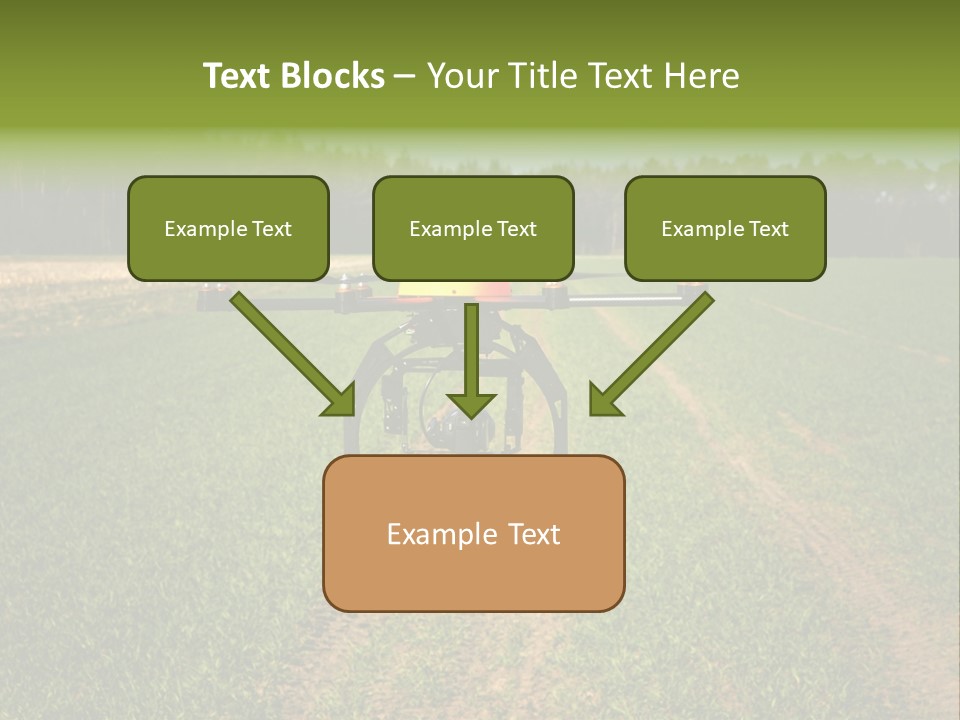 Text Blocks – Your Title Text Here

Example Text

Example Text

Example Text

Example Text